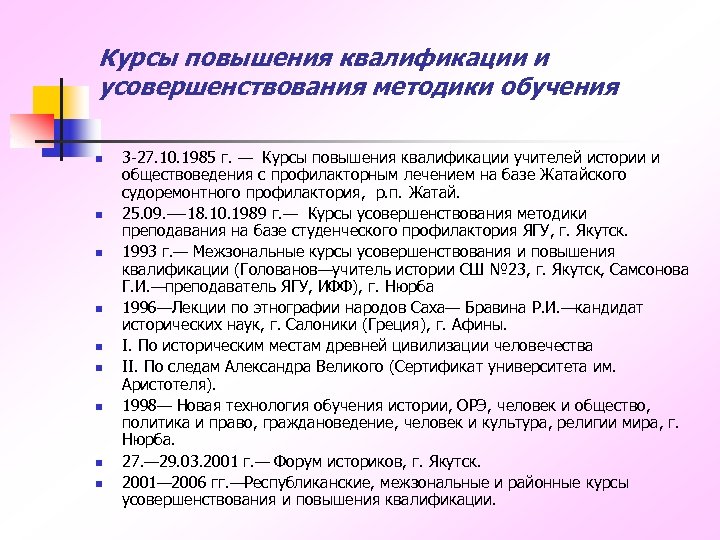 Курсы повышения квалификации и усовершенствования методики обучения

- 3-27.10.1985 г. — Курсы повышения квалификации учителей истории и обществоведения с профилакторным лечением на базе Жатайского судоремонтного профилактория, р.п. Жатай.
- 25.09.—18.10.1989 г.— Курсы усовершенствования методики преподавания на базе студенческого профилактория ЯГУ, г. Якутск.
- 1993 г.— Межзональные курсы усовершенствования и повышения квалификации (Голованов—учитель истории СШ №23, г. Якутск, Самсонова Г.И.—преподаватель ЯГУ, ИФФ), г. Нюрба
- 1996—Лекции по этнографии народов Саха— Бравина Р.И.—кандидат исторических наук, г. Салоники (Греция), г. Афины.
- I. По историческим местам древней цивилизации человечества
- II. По следам Александра Великого (Сертификат университета им. Аристотеля).
- 1998— Новая технология обучения истории, ОРЭ, человек и общество, политика и право, граждановедение, человек и культура, религии мира, г. Нюрба.
- 27.—29.03.2001 г.— Форум историков, г. Якутск.
- 2001—2006 гг.—Республиканские, межзональные и районные курсы усовершенствования и повышения квалификации.